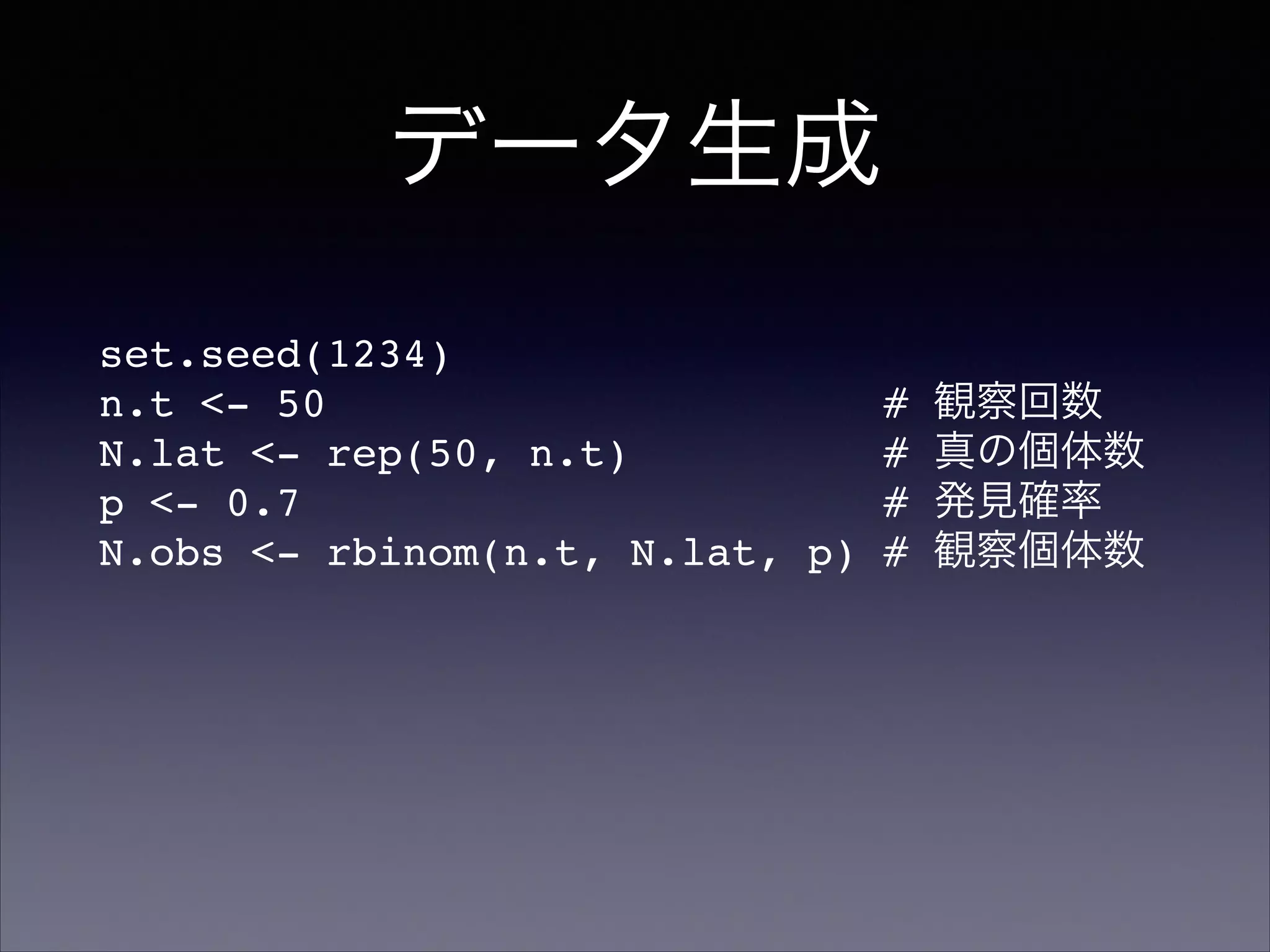 データ生成

set.seed(1234)
n.t <- 50 # 観察回数
N.lat <- rep(50, n.t) # 真の個体数
p <- 0.7 # 発見確率
N.obs <- rbinom(n.t, N.lat, p) # 観察個体数